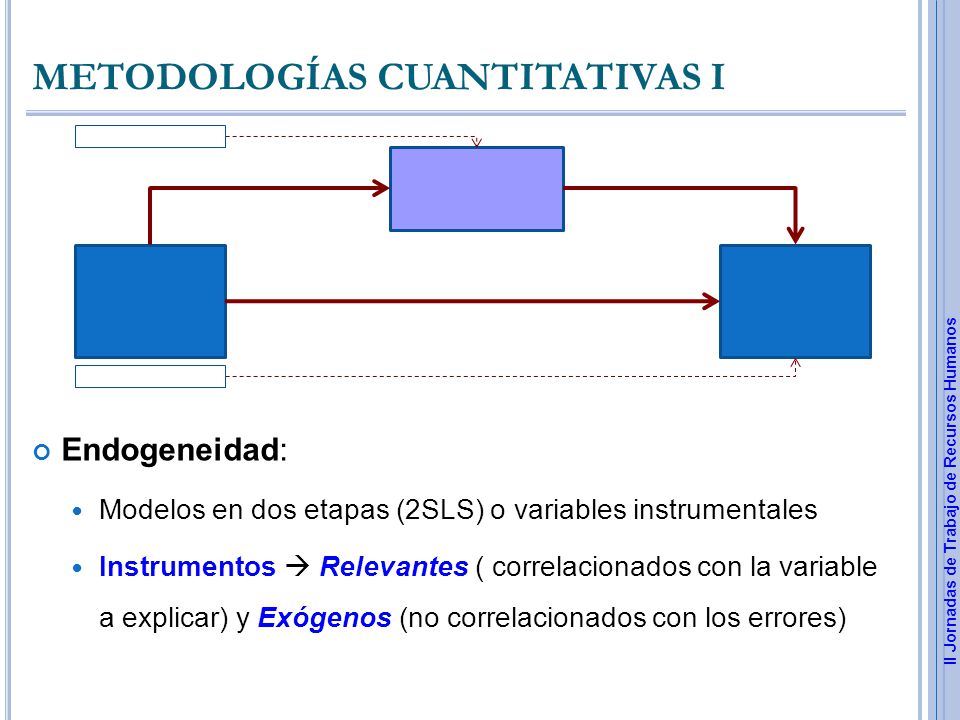 METODOLOGÍAS CUANTITATIVAS I

Endogeneidad:

Modelos en dos etapas (2SLS) o variables instrumentales

Instrumentos → Relevantes ( correlacionados con la variable a explicar) y Exógenos (no correlacionados con los errores)

II Jornadas de Trabajo de Recursos Humanos